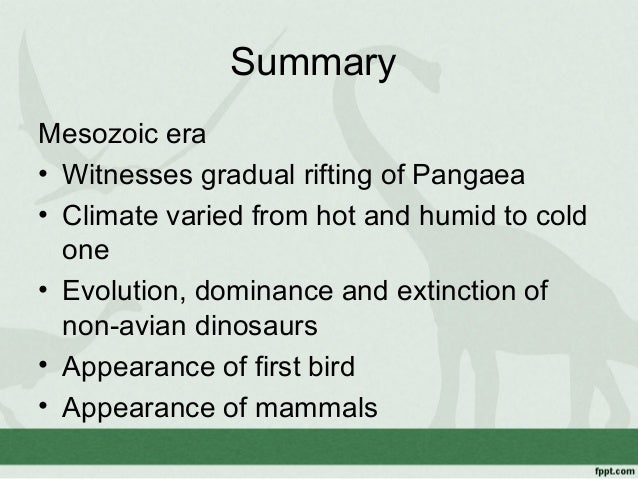 Summary

Mesozoic era

• Witnesses gradual rifting of Pangaea
• Climate varied from hot and humid to cold one
• Evolution, dominance and extinction of non-avian dinosaurs
• Appearance of first bird
• Appearance of mammals

fppt.com